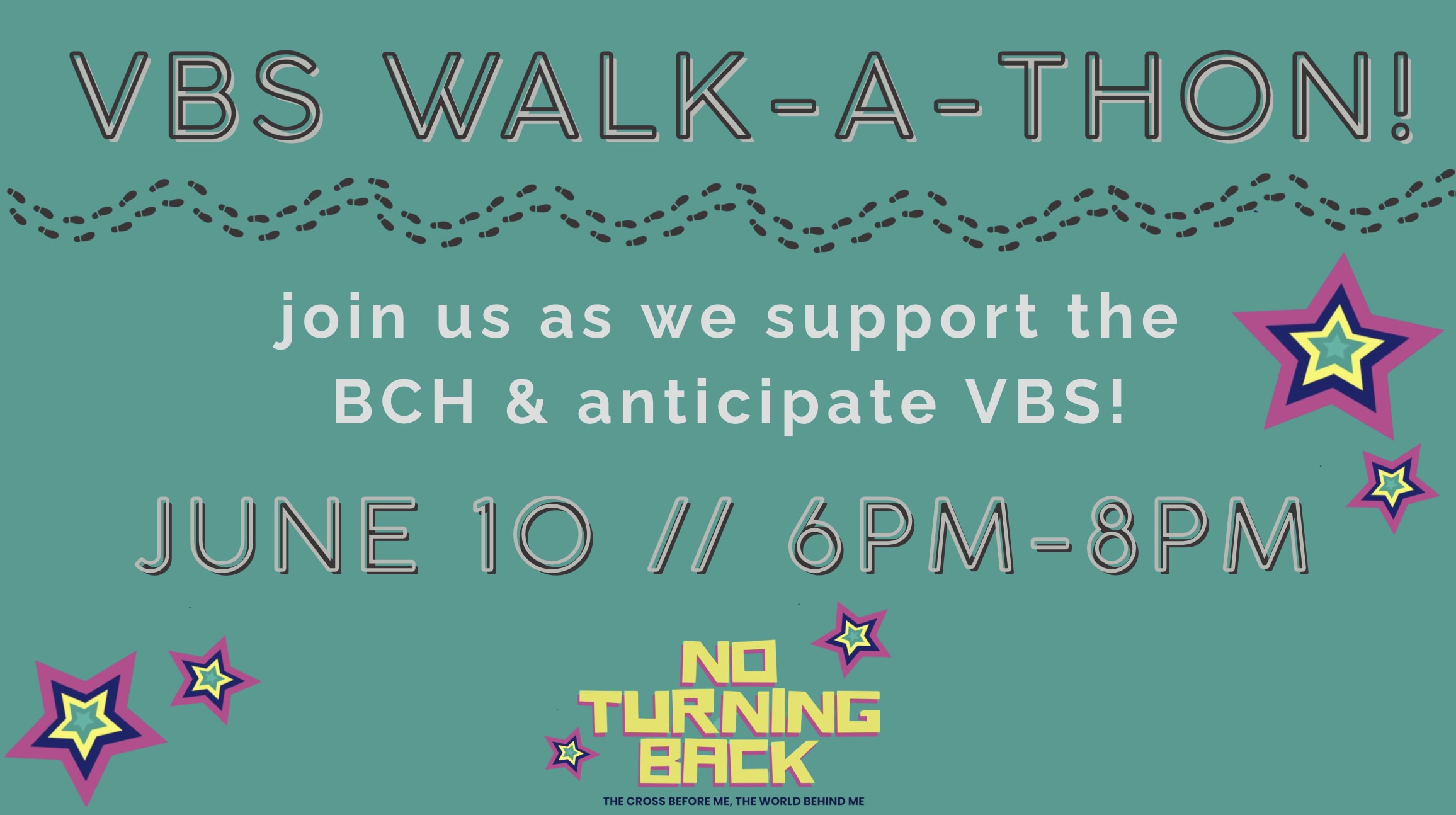 VBS WALK-A-THON!

join us as we support the BCH & anticipate VBS!

JUNE 10 // 6PM-8PM

NO TURNING BACK

THE CROSS BEFORE ME, THE WORLD BEHIND ME